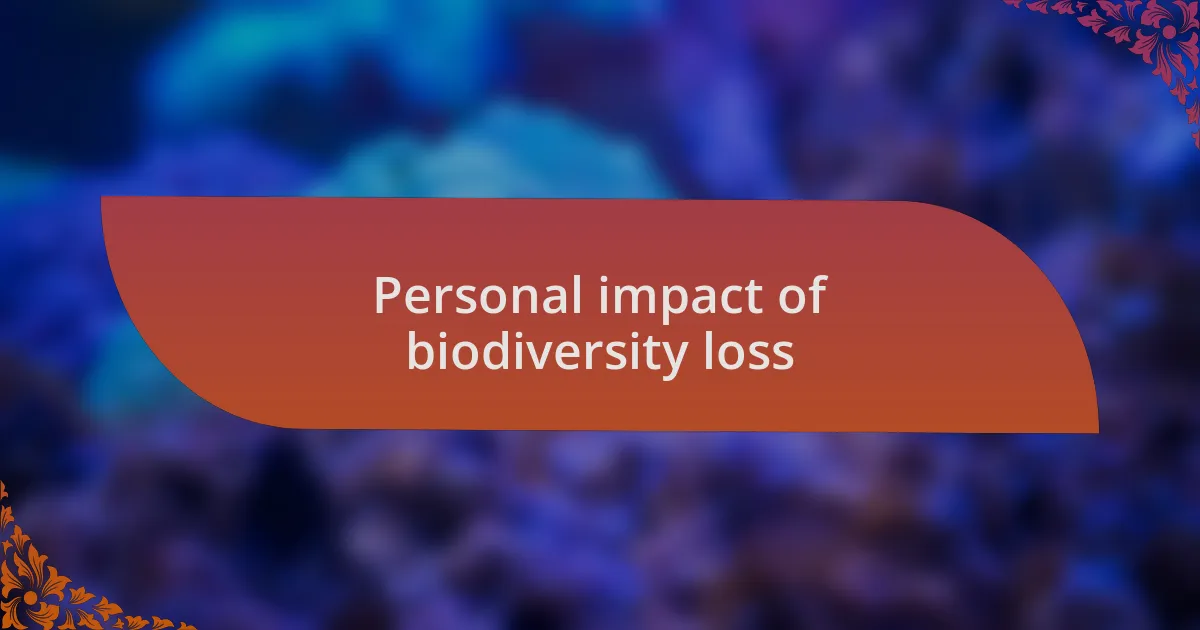 Personal impact of biodiversity loss